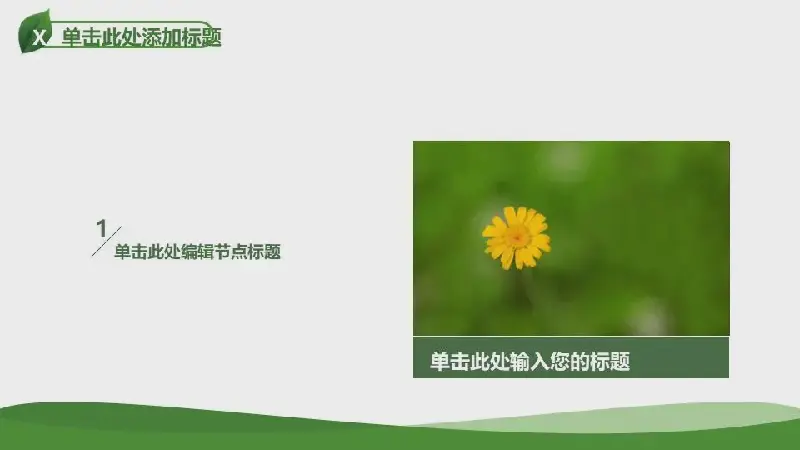 X 单击此处添加标题

1
单击此处编辑节点标题

单击此处输入您的标题